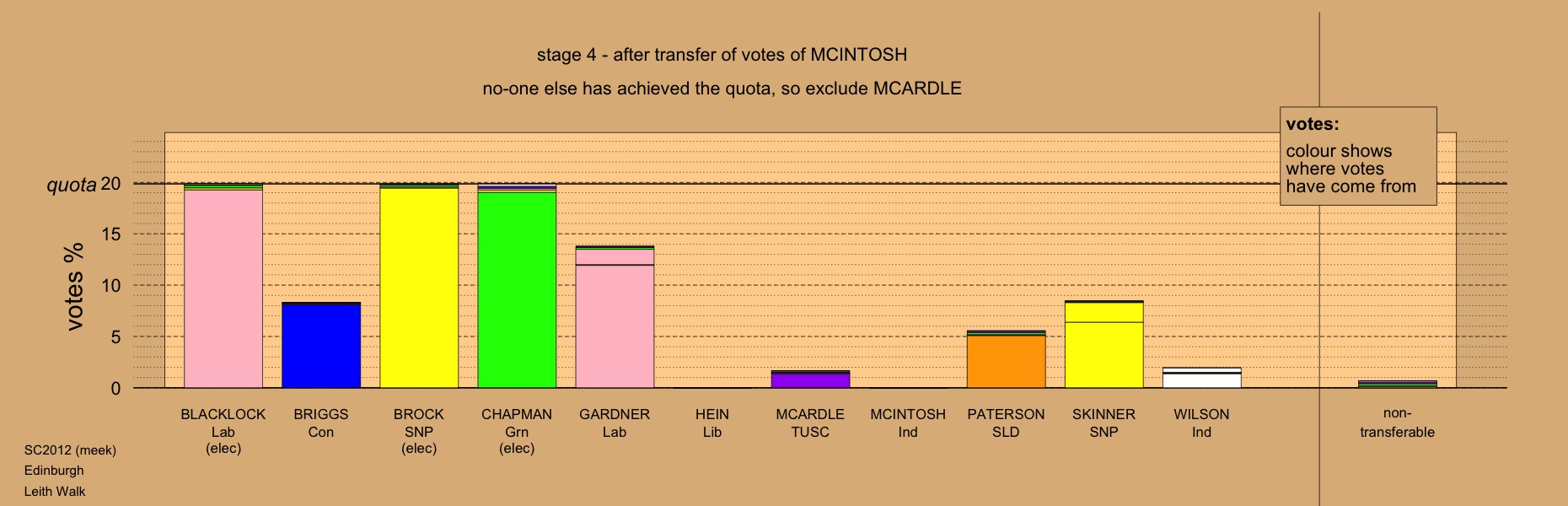 stage 4 - after transfer of votes of MCINTOSH

no-one else has achieved the quota, so exclude MCARDLE

votes:
colour shows where votes have come from

quota 20
15
10
5
0
votes %

BLACKLOCK
Lab
(elec)

BRIGGS
Con

BROCK
SNP
(elec)

CHAPMAN
Grn
(elec)

GARDNER
Lab

HEIN
Lib

MCARDLE
TUSC

MCINTOSH
Ind

PATERSON
SLD

SKINNER
SNP

WILSON
Ind

non-transferable

SC2012 (meek)
Edinburgh
Leith Walk